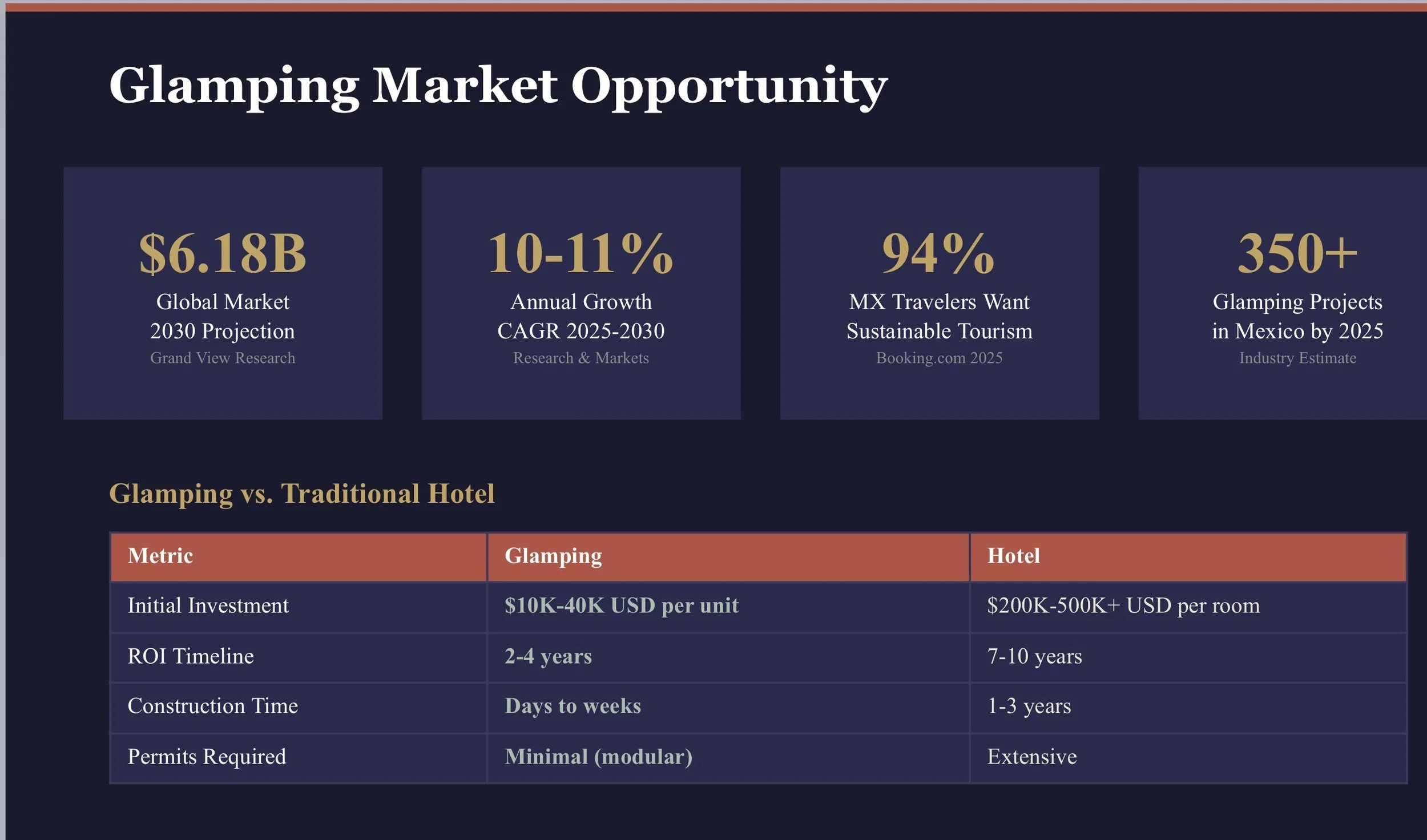 Glamping Market Opportunity

\$6.18B
Global Market
2030 Projection
Grand View Research

10-11%
Annual Growth
CAGR 2025-2030
Research & Markets

94%
MX Travelers Want
Sustainable Tourism
Booking.com 2025

350+
Glamping Projects
in Mexico by 2025
Industry Estimate

Glamping vs. Traditional Hotel

| Metric | Glamping | Hotel |
|---|---|---|
| Initial Investment | \$10K-40K USD per unit | \$200K-500K+ USD per room |
| ROI Timeline | 2-4 years | 7-10 years |
| Construction Time | Days to weeks | 1-3 years |
| Permits Required | Minimal (modular) | Extensive |